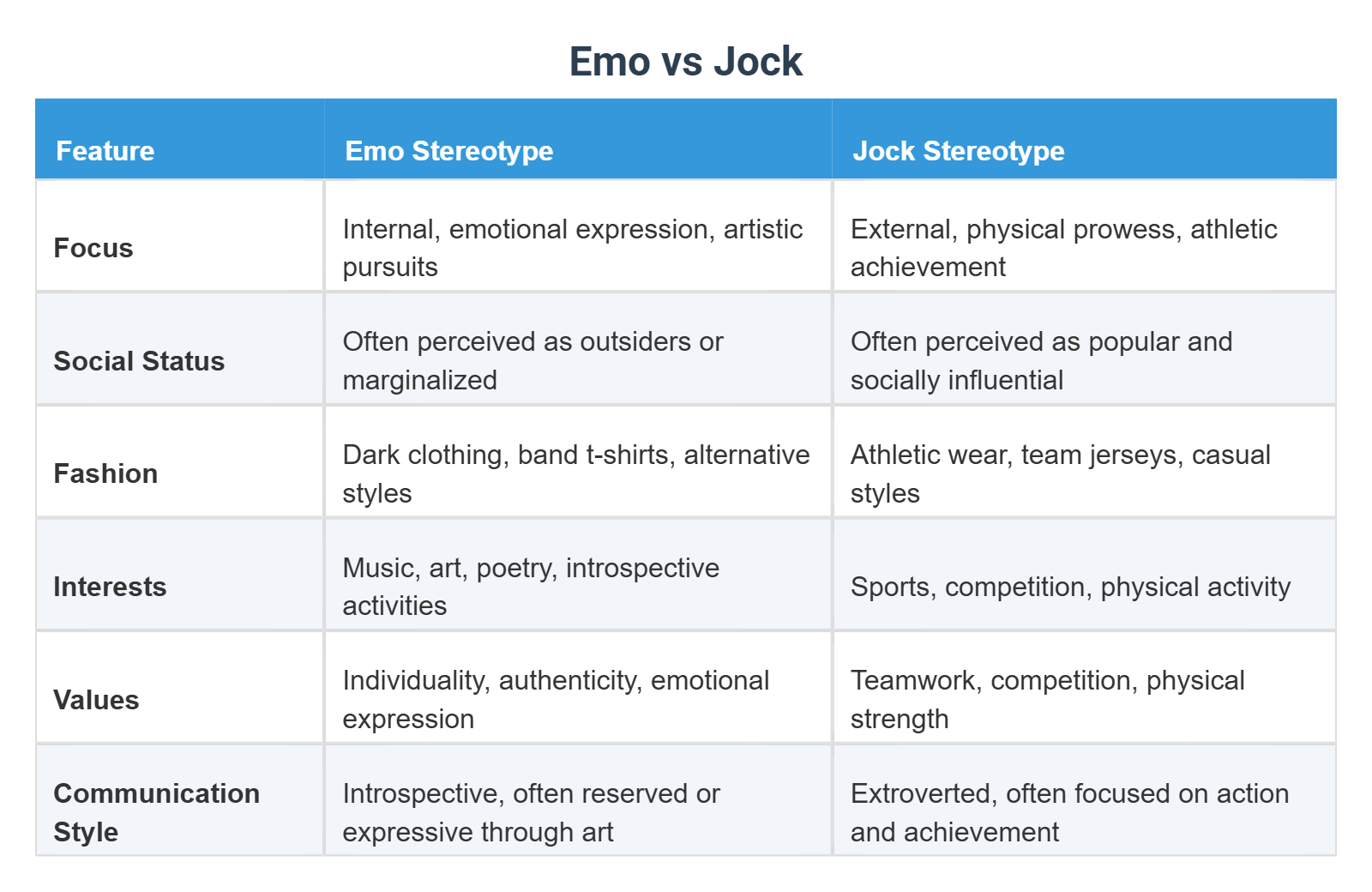 Emo vs Jock

| Feature | Emo Stereotype | Jock Stereotype |
|---|---|---|
| Focus | Internal, emotional expression, artistic pursuits | External, physical prowess, athletic achievement |
| Social Status | Often perceived as outsiders or marginalized | Often perceived as popular and socially influential |
| Fashion | Dark clothing, band t-shirts, alternative styles | Athletic wear, team jerseys, casual styles |
| Interests | Music, art, poetry, introspective activities | Sports, competition, physical activity |
| Values | Individuality, authenticity, emotional expression | Teamwork, competition, physical strength |
| Communication Style | Introspective, often reserved or expressive through art | Extroverted, often focused on action and achievement |